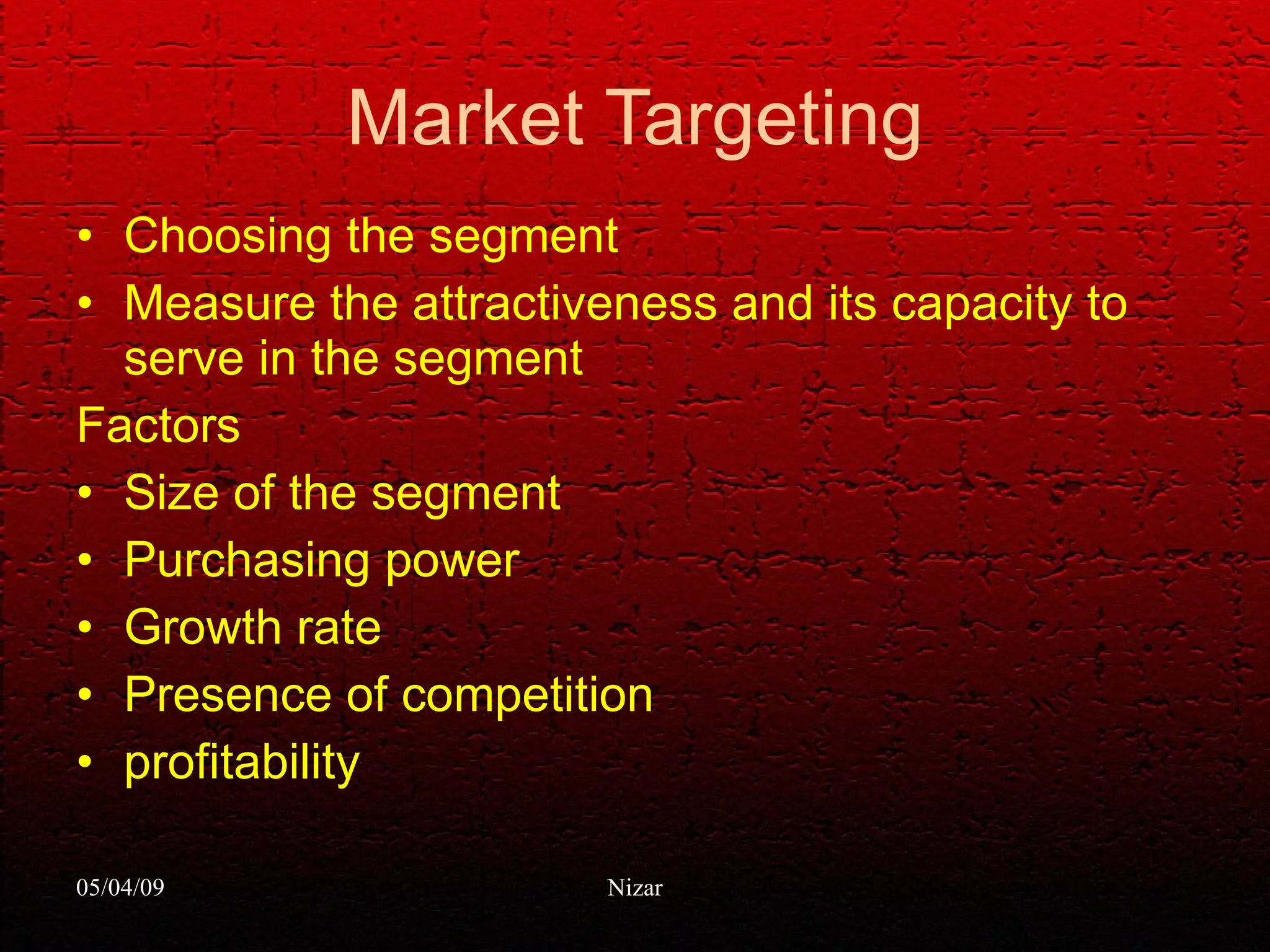 Market Targeting

• Choosing the segment
• Measure the attractiveness and its capacity to serve in the segment

Factors
• Size of the segment
• Purchasing power
• Growth rate
• Presence of competition
• profitability

05/04/09

Nizar